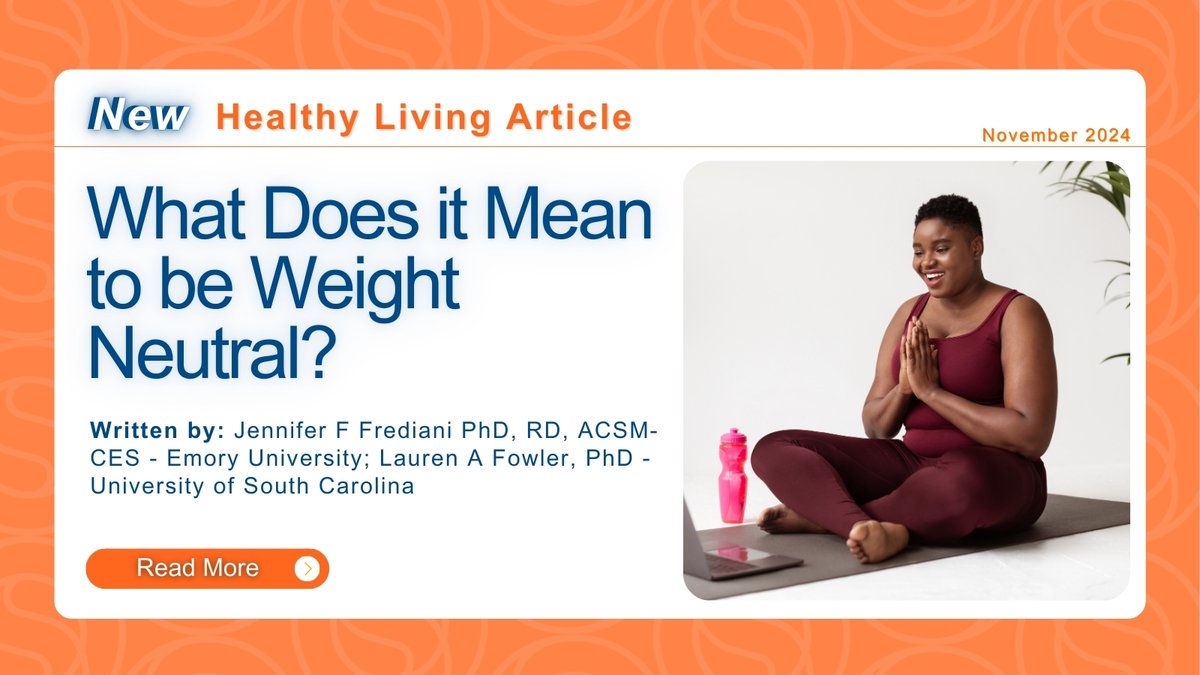 New Healthy Living Article

November 2024

What Does it Mean to be Weight Neutral?

Written by: Jennifer F Frediani PhD, RD, ACSM-CES - Emory University; Lauren A Fowler, PhD - University of South Carolina

Read More